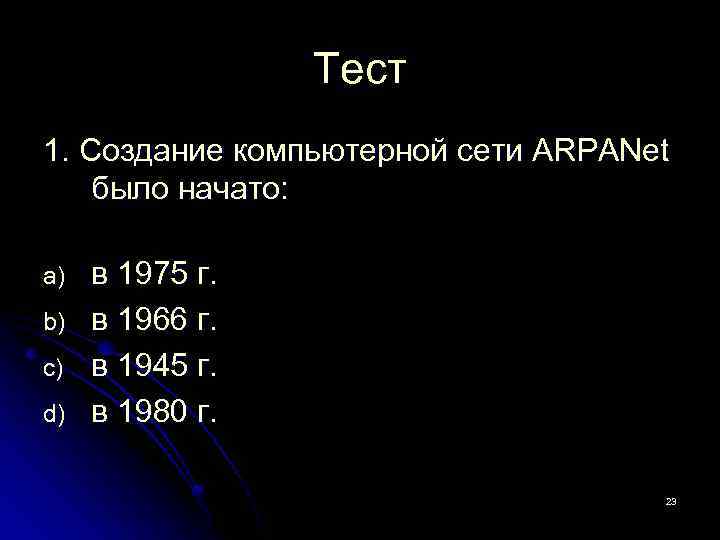 Тест

1. Создание компьютерной сети ARPANet было начато:

a) в 1975 г.
b) в 1966 г.
c) в 1945 г.
d) в 1980 г.

23